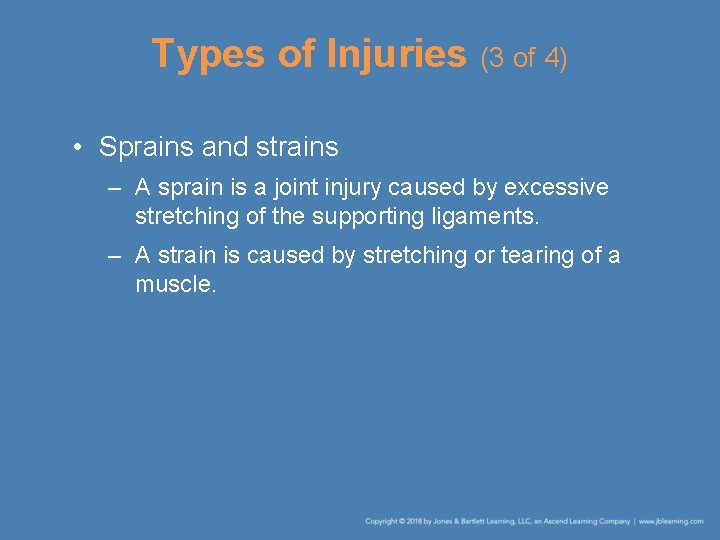 Types of Injuries (3 of 4)

• Sprains and strains

– A sprain is a joint injury caused by excessive stretching of the supporting ligaments.

– A strain is caused by stretching or tearing of a muscle.

Copyright © 2018 by Jones & Bartlett Learning, LLC, an Ascend Learning Company | www.jblearning.com